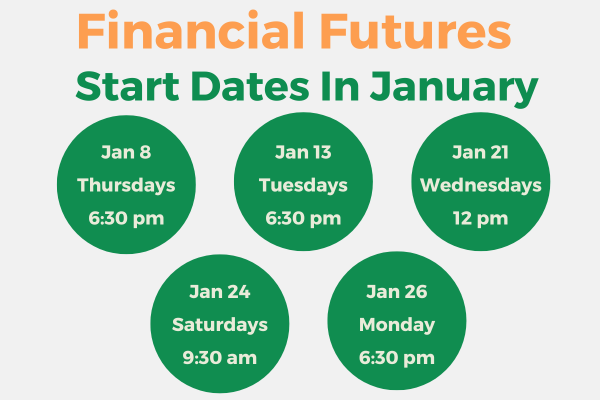 Financial Futures
Start Dates In January

Jan 8
Thursdays
6:30 pm

Jan 13
Tuesdays
6:30 pm

Jan 21
Wednesdays
12 pm

Jan 24
Saturdays
9:30 am

Jan 26
Monday
6:30 pm